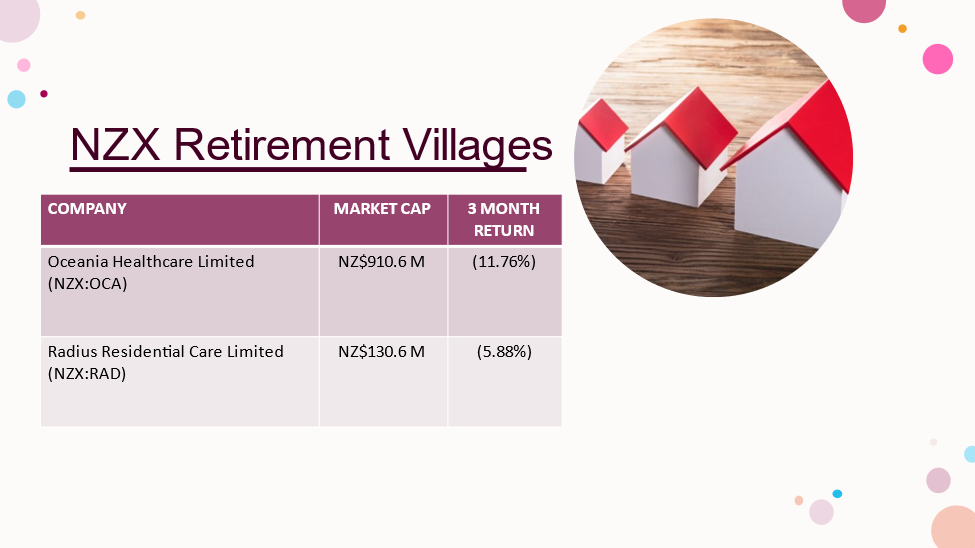 NZX Retirement Villages

| COMPANY | MARKET CAP | 3 MONTH RETURN |
|---|---|---|
| Oceania Healthcare Limited (NZX:OCA) | NZ$910.6 M | (11.76%) |
| Radius Residential Care Limited (NZX:RAD) | NZ$130.6 M | (5.88%) |